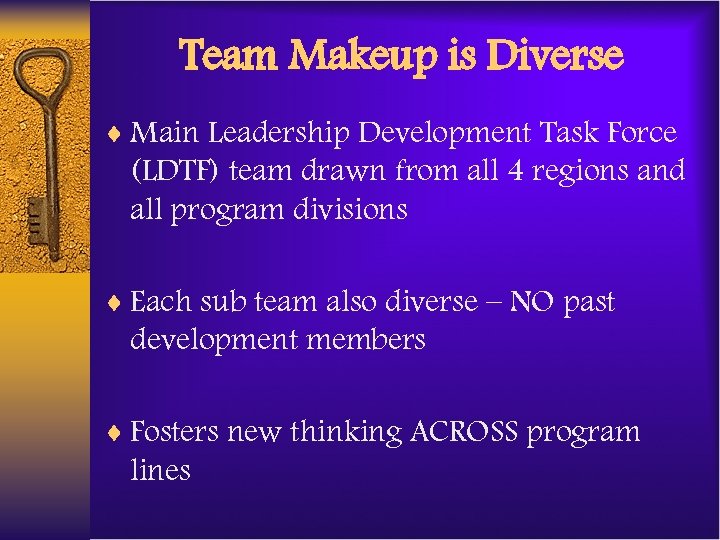 Team Makeup is Diverse

♦ Main Leadership Development Task Force (LDTF) team drawn from all 4 regions and all program divisions

♦ Each sub team also diverse – NO past development members

♦ Fosters new thinking ACROSS program lines